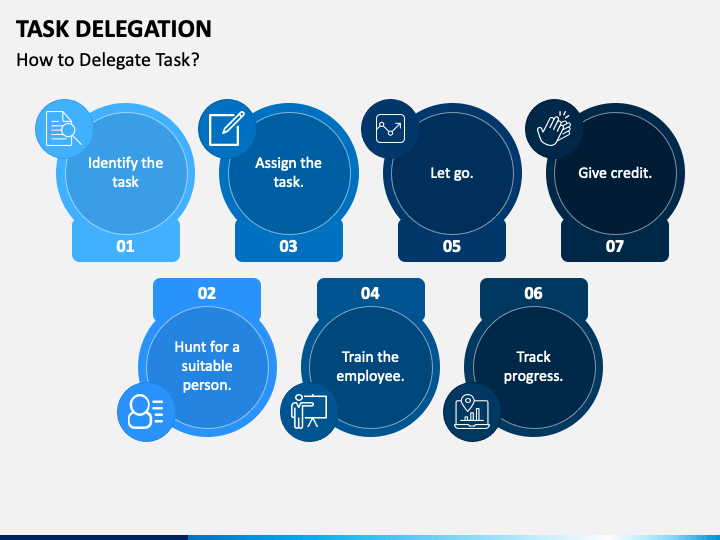 TASK DELEGATION

How to Delegate Task?

Identify the task

01

Assign the task.

03

Let go.

05

Give credit.

07

02

Hunt for a suitable person.

04

Train the employee.

06

Track progress.